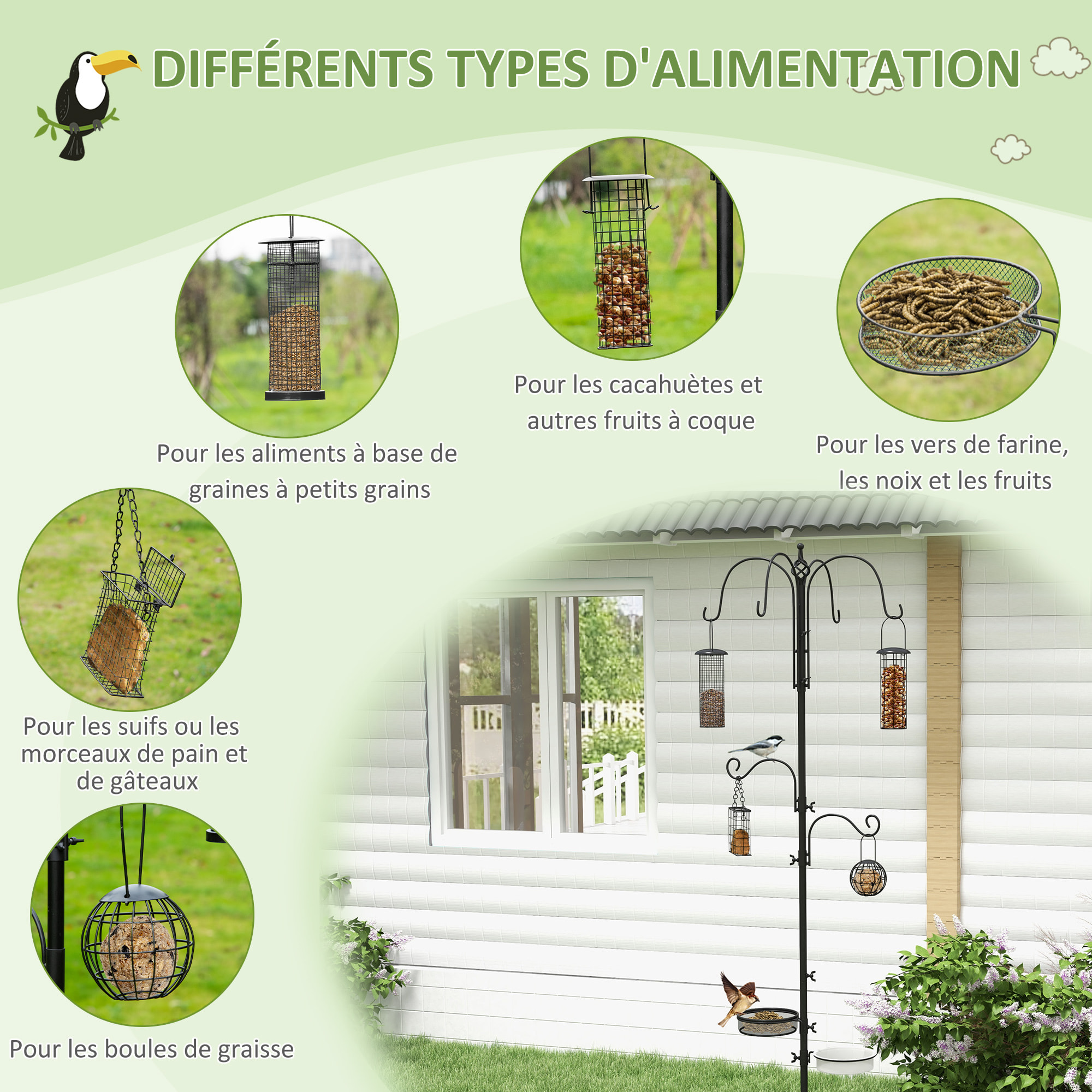 DIFFÉRENTS TYPES D'ALIMENTATION

Pour les aliments à base de graines à petits grains

Pour les cacahuètes et autres fruits à coque

Pour les vers de farine, les noix et les fruits

Pour les suifs ou les morceaux de pain et de gâteaux

Pour les boules de graisse